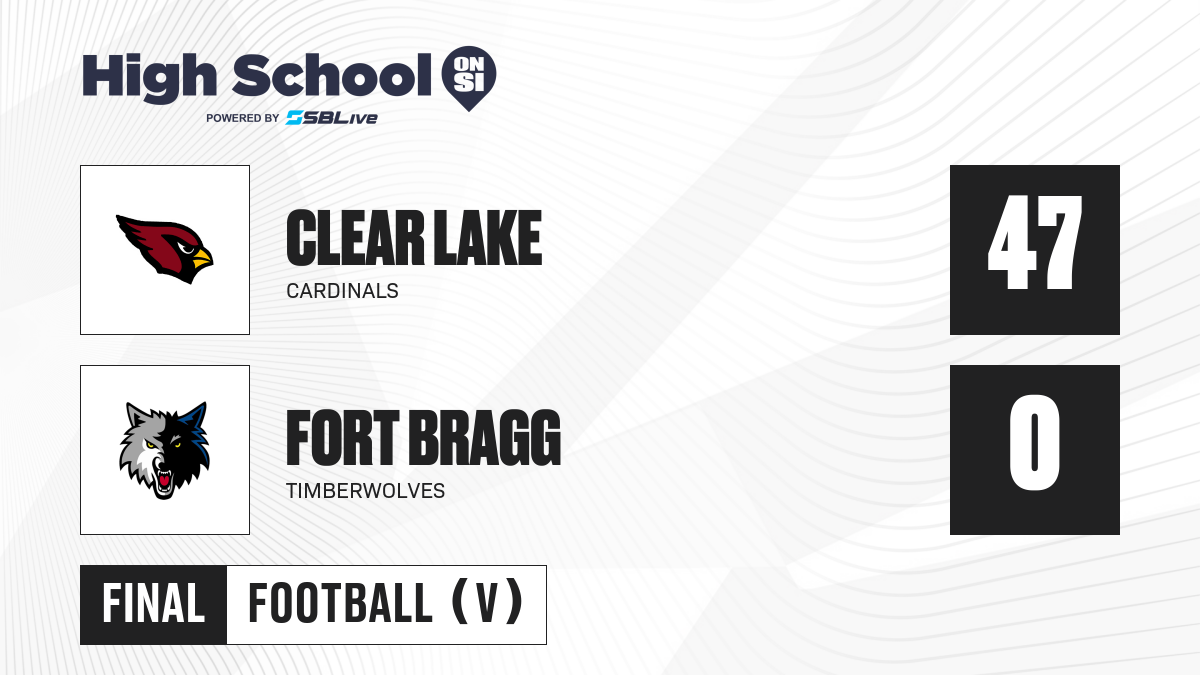 High School ON SI
POWERED BY SBLive

CLEAR LAKE
CARDINALS

47

FORT BRAGG
TIMBERWOLVES

0

FINAL FOOTBALL (V)